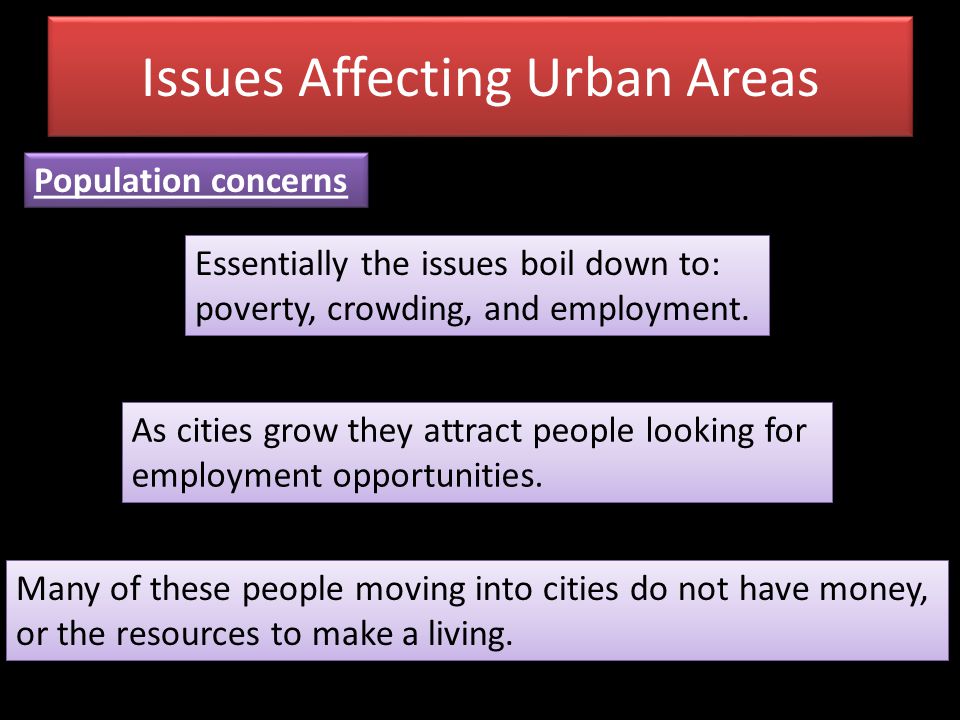 Issues Affecting Urban Areas

Population concerns

Essentially the issues boil down to: poverty, crowding, and employment.

As cities grow they attract people looking for employment opportunities.

Many of these people moving into cities do not have money, or the resources to make a living.